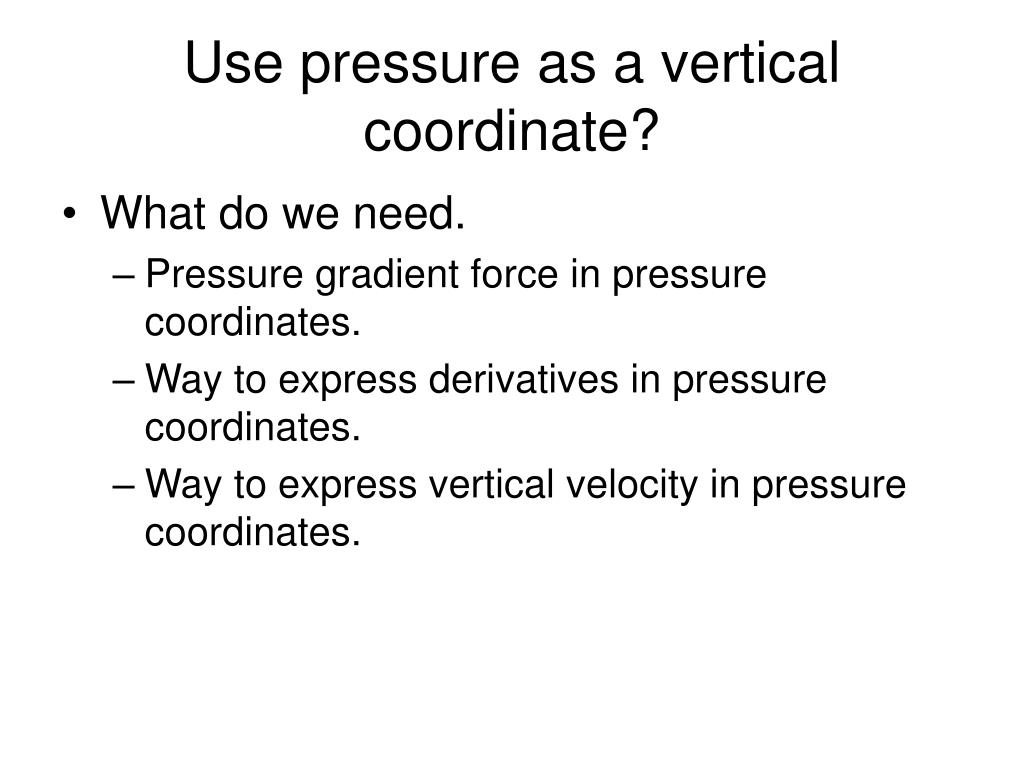 Use pressure as a vertical coordinate?

• What do we need.
– Pressure gradient force in pressure coordinates.
– Way to express derivatives in pressure coordinates.
– Way to express vertical velocity in pressure coordinates.